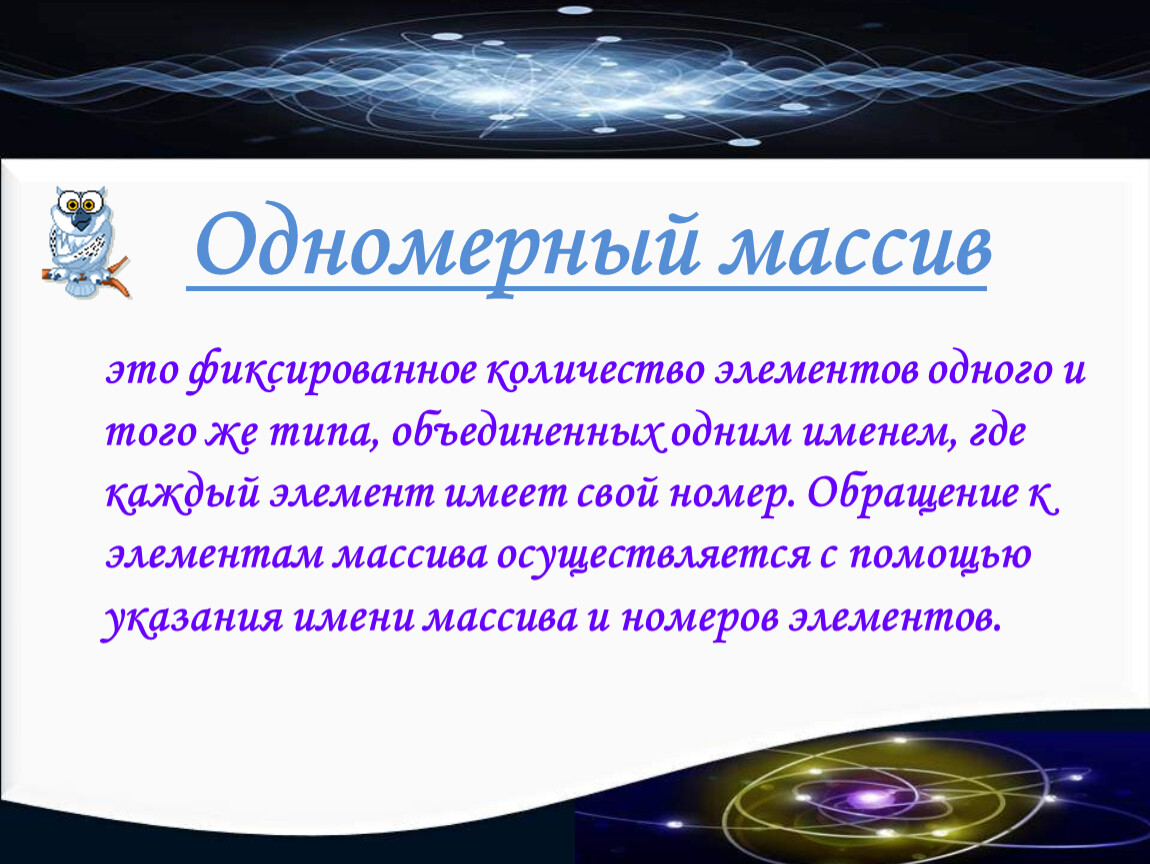 Одномерный массив

это фиксированное количество элементов одного и того же типа, объединенных одним именем, где каждый элемент имеет свой номер. Обращение к элементам массива осуществляется с помощью указания имени массива и номеров элементов.